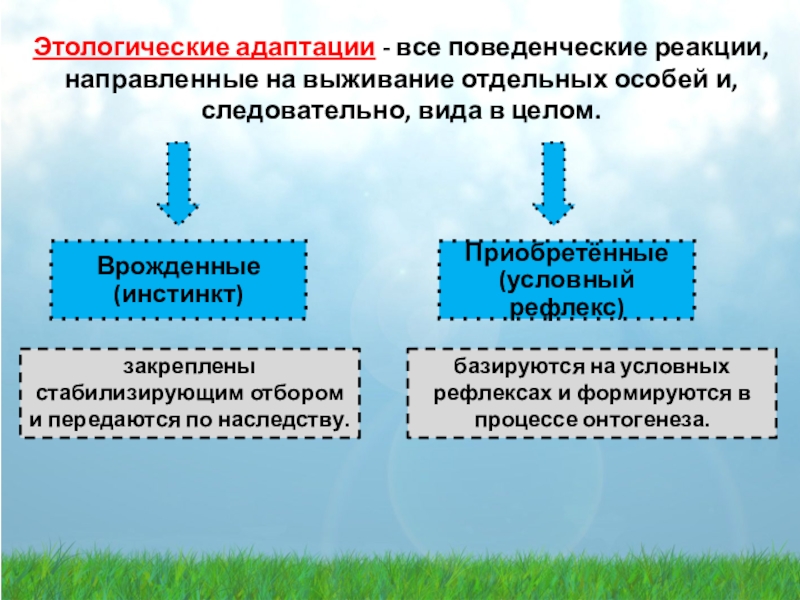 Этологические адаптации - все поведенческие реакции, направленные на выживание отдельных особей и, следовательно, вида в целом.

Врожденные (инстинкт)

Приобретённые (условный рефлекс)

закреплены стабилизирующим отбором и передаются по наследству.

базируются на условных рефлексах и формируются в процессе онтогенеза.